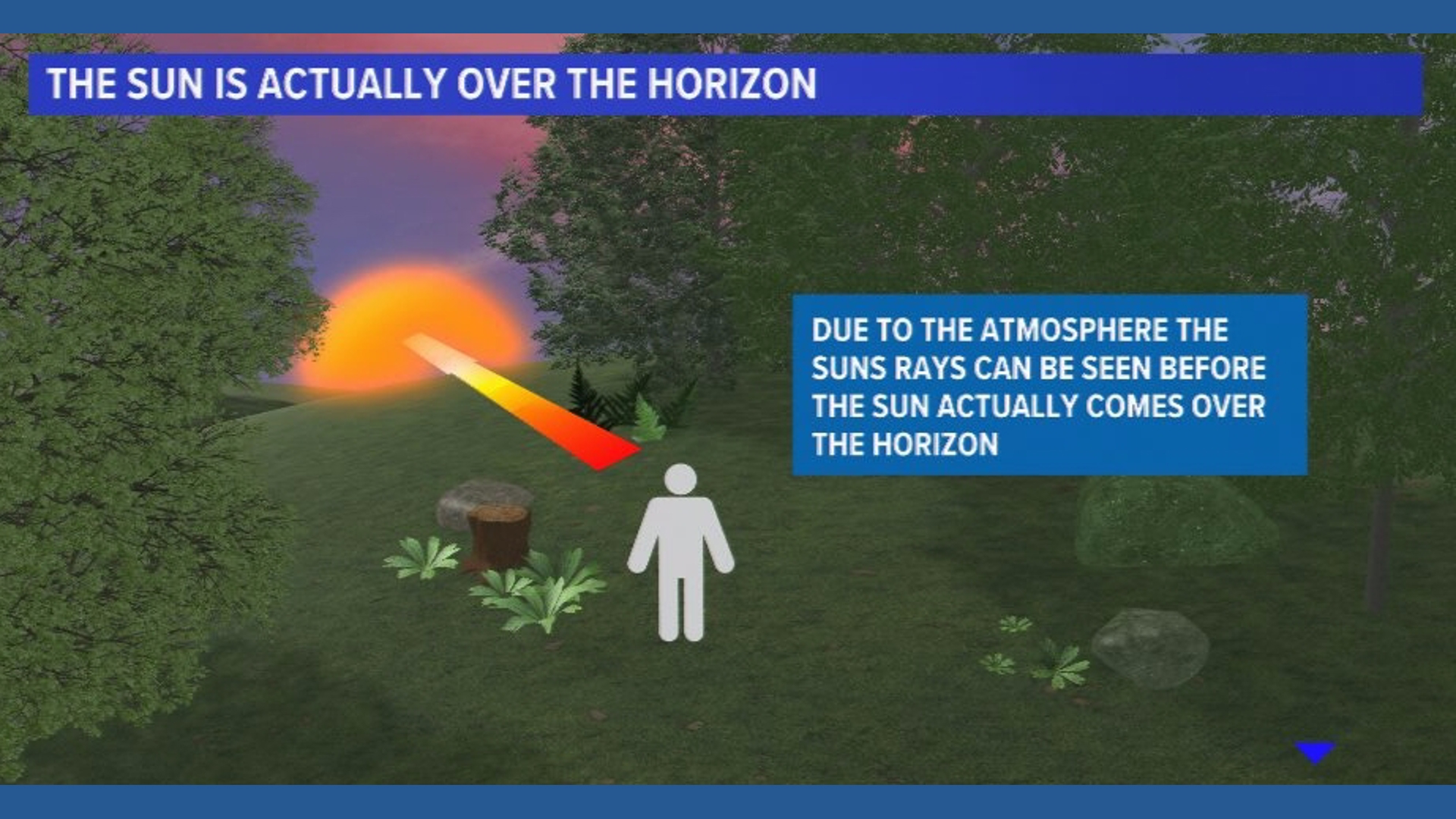 THE SUN IS ACTUALLY OVER THE HORIZON

DUE TO THE ATMOSPHERE THE SUNS RAYS CAN BE SEEN BEFORE THE SUN ACTUALLY COMES OVER THE HORIZON